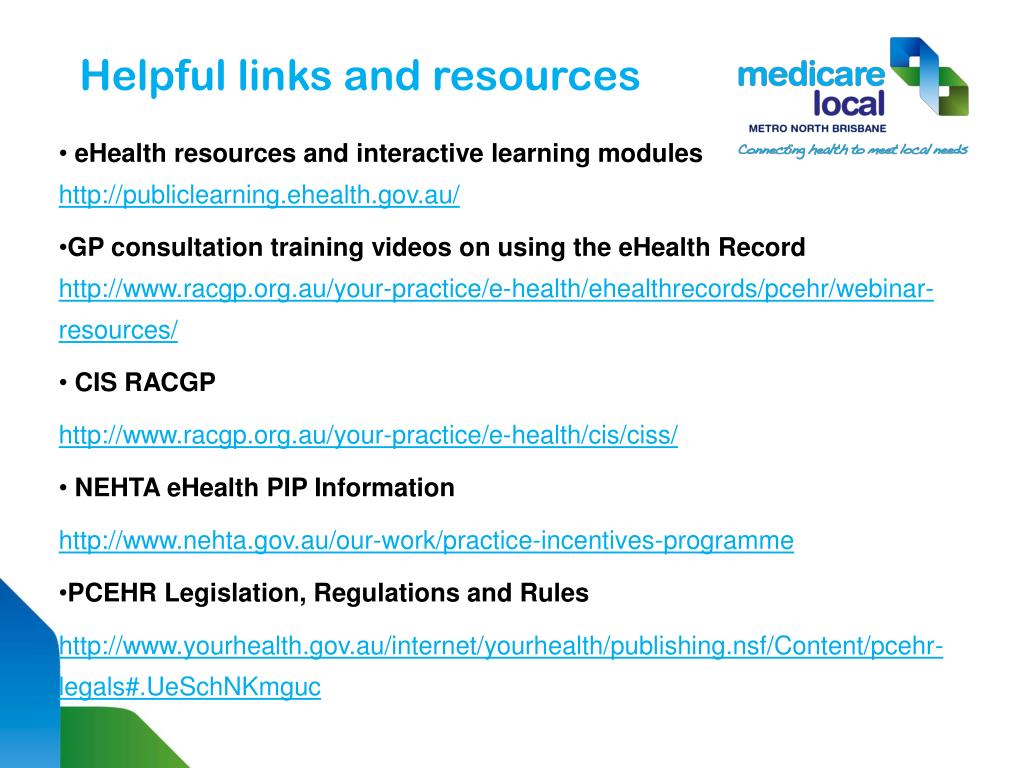 Helpful links and resources

medicare local
METRO NORTH BRISBANE
Connecting health to meet local needs

• eHealth resources and interactive learning modules
http://publiclearning.ehealth.gov.au/

•GP consultation training videos on using the eHealth Record
http://www.racgp.org.au/your-practice/e-health/ehealthrecords/pcehr/webinar-resources/

• CIS RACGP
http://www.racgp.org.au/your-practice/e-health/cis/ciss/

• NEHTA eHealth PIP Information
http://www.nehta.gov.au/our-work/practice-incentives-programme

•PCEHR Legislation, Regulations and Rules
http://www.yourhealth.gov.au/internet/yourhealth/publishing.nsf/Content/pcehr-legals#.UeSchNKmguc